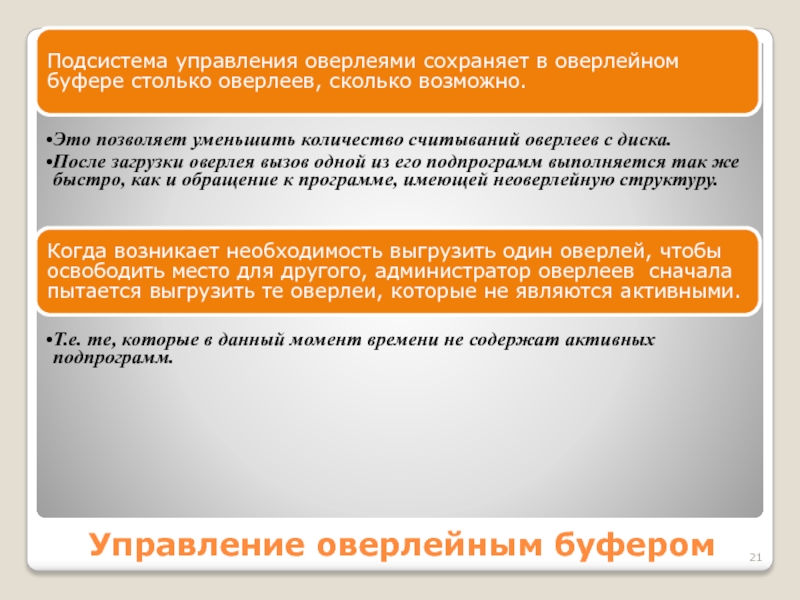 Подсистема управления оверлеями сохраняет в оверлейном буфере столько оверлеев, сколько возможно.

•Это позволяет уменьшить количество считываний оверлеев с диска.
•После загрузки оверлея вызов одной из его подпрограмм выполняется так же быстро, как и обращение к программе, имеющей неоверлейную структуру.

Когда возникает необходимость выгрузить один оверлей, чтобы освободить место для другого, администратор оверлеев сначала пытается выгрузить те оверлеи, которые не являются активными.

•Т.е. те, которые в данный момент времени не содержат активных подпрограмм.

Управление оверлейным буфером

21